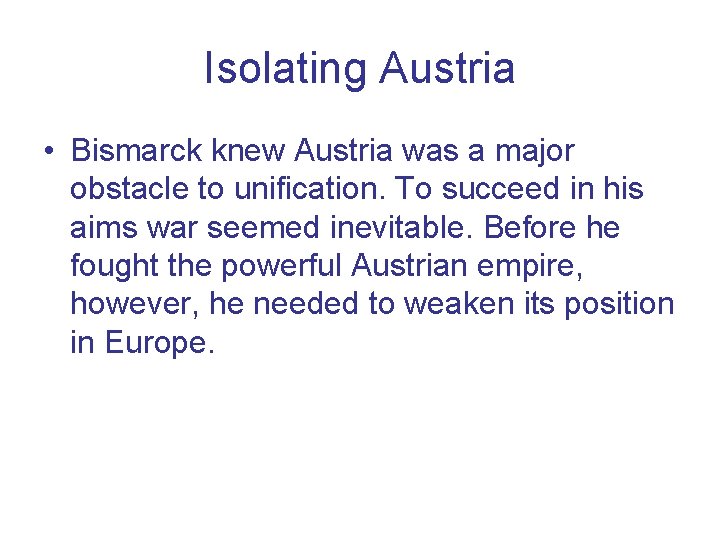 Isolating Austria

• Bismarck knew Austria was a major obstacle to unification. To succeed in his aims war seemed inevitable. Before he fought the powerful Austrian empire, however, he needed to weaken its position in Europe.